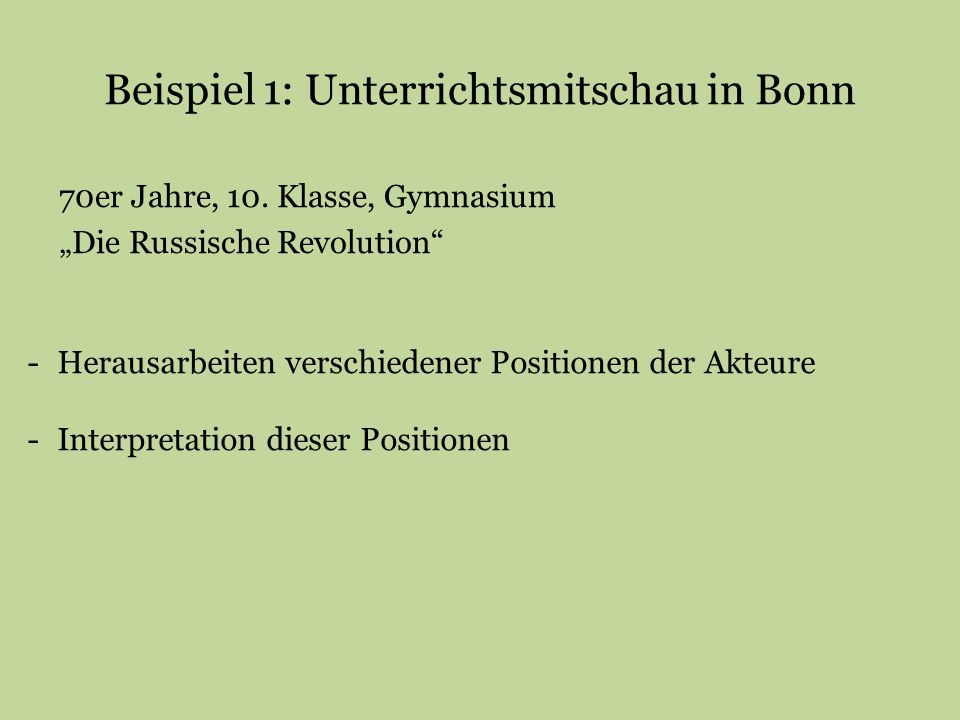 Beispiel 1: Unterrichtsmitschau in Bonn

70er Jahre, 10. Klasse, Gymnasium
„Die Russische Revolution“

- Herausarbeiten verschiedener Positionen der Akteure

- Interpretation dieser Positionen